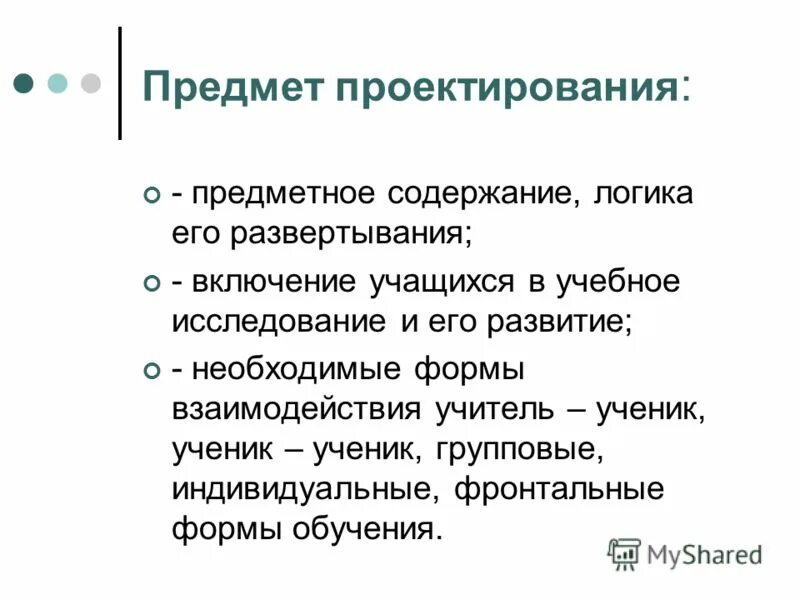 Предмет проектирования:

- предметное содержание, логика его развертывания;

- включение учащихся в учебное исследование и его развитие;

- необходимые формы взаимодействия учитель – ученик, ученик – ученик, групповые, индивидуальные, фронтальные формы обучения.

MyShared